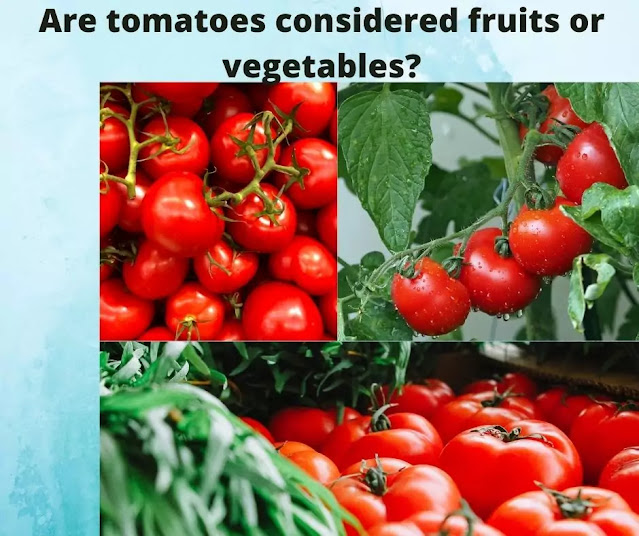 Are tomatoes considered fruits or vegetables?